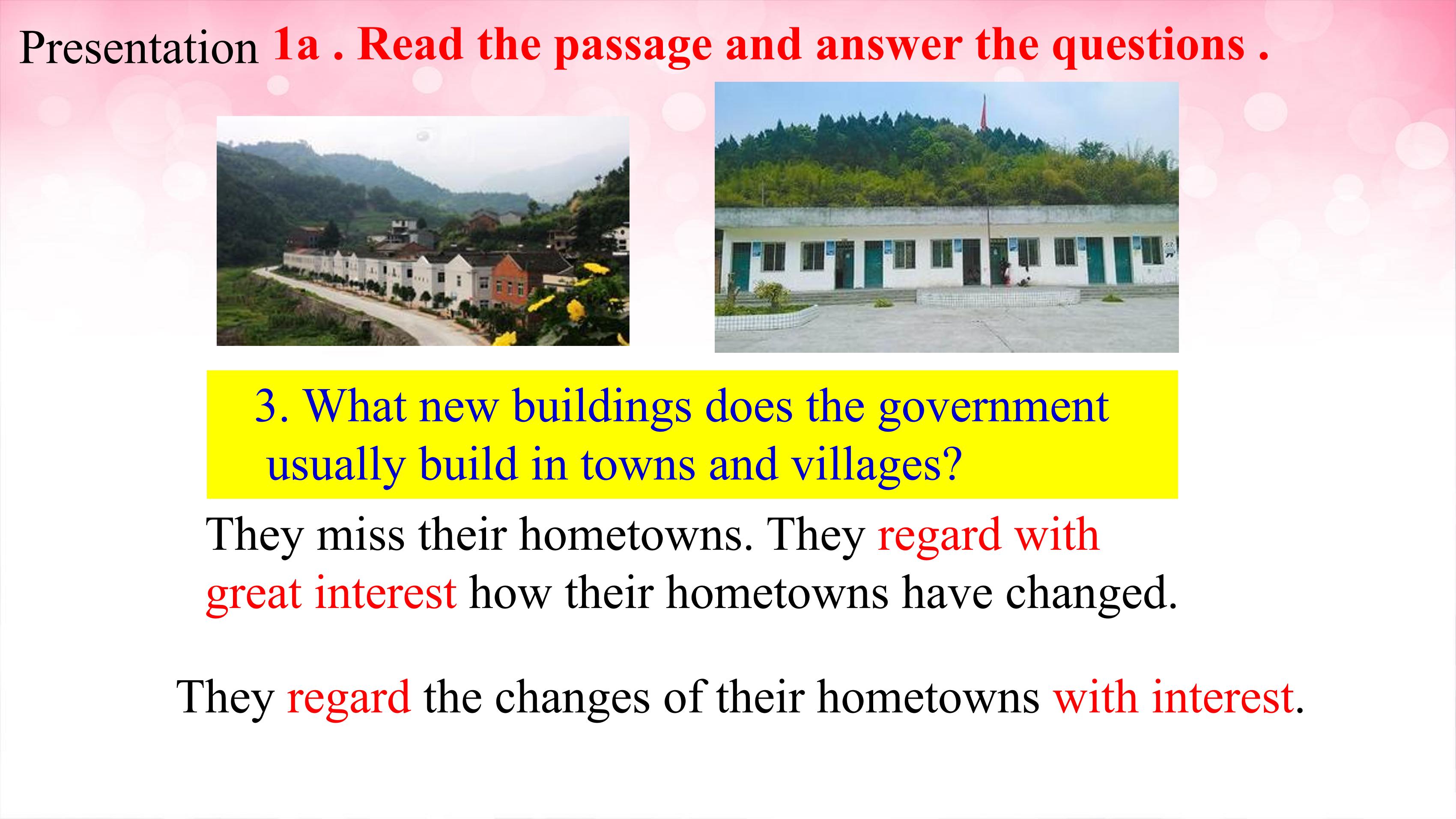 Presentation 1a . Read the passage and answer the questions .

3. What new buildings does the government usually build in towns and villages?

They miss their hometowns. They regard with great interest how their hometowns have changed.

They regard the changes of their hometowns with interest.